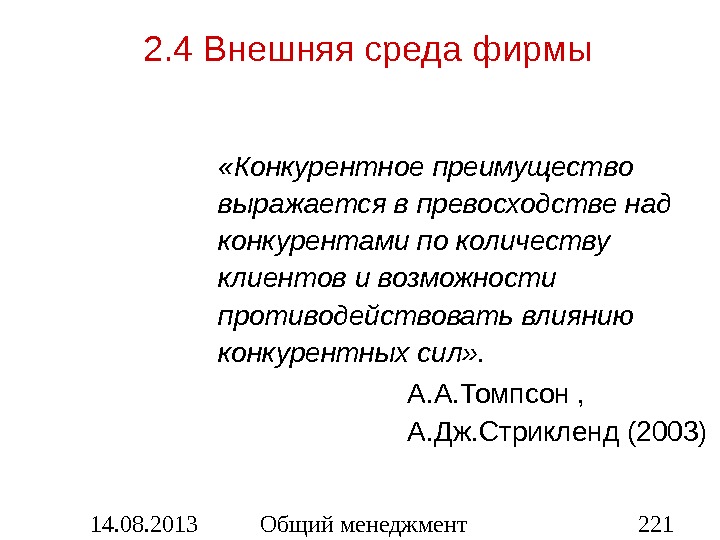 2.4 Внешняя среда фирмы

«Конкурентное преимущество выражается в превосходстве над конкурентами по количеству клиентов и возможности противодействовать влиянию конкурентных сил».

А.А.Томпсон ,
А.Дж.Стрикленд (2003)

14.08.2013 Общий менеджмент 221